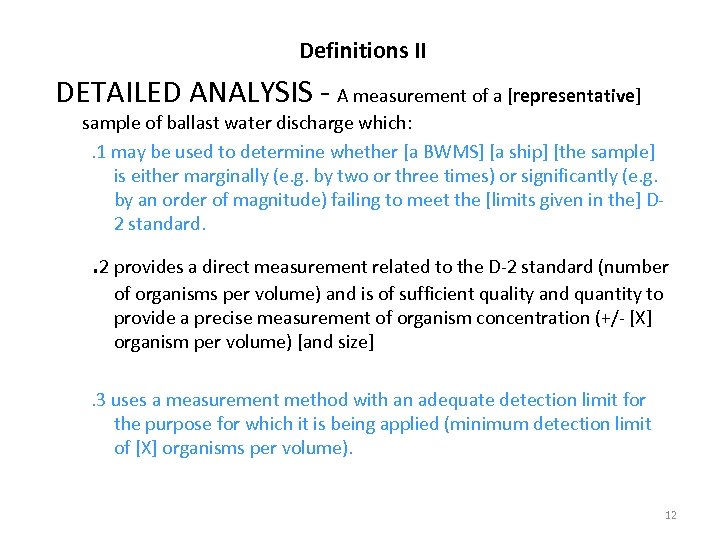 Definitions II

DETAILED ANALYSIS - A measurement of a [representative] sample of ballast water discharge which:

.1 may be used to determine whether [a BWMS] [a ship] [the sample] is either marginally (e.g. by two or three times) or significantly (e.g. by an order of magnitude) failing to meet the [limits given in the] D-2 standard.

.2 provides a direct measurement related to the D-2 standard (number of organisms per volume) and is of sufficient quality and quantity to provide a precise measurement of organism concentration (+/- [X] organism per volume) [and size]

.3 uses a measurement method with an adequate detection limit for the purpose for which it is being applied (minimum detection limit of [X] organisms per volume).

12